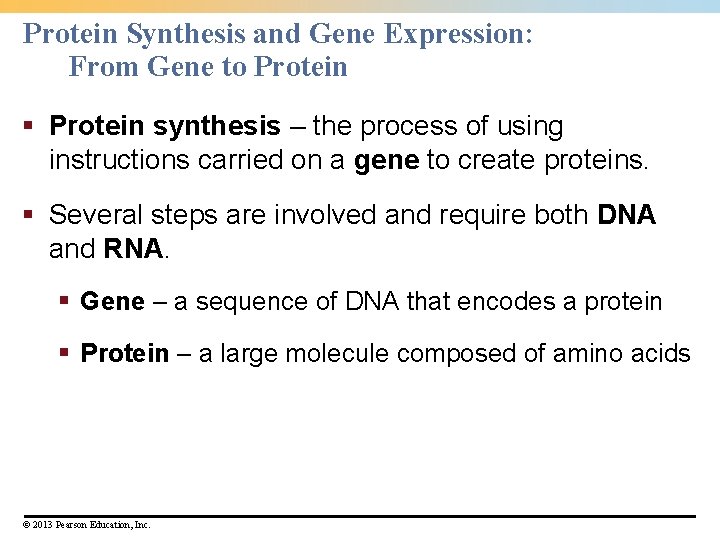 Protein Synthesis and Gene Expression: From Gene to Protein

▪ Protein synthesis – the process of using instructions carried on a gene to create proteins.

▪ Several steps are involved and require both DNA and RNA.

▪ Gene – a sequence of DNA that encodes a protein

▪ Protein – a large molecule composed of amino acids

© 2013 Pearson Education, Inc.